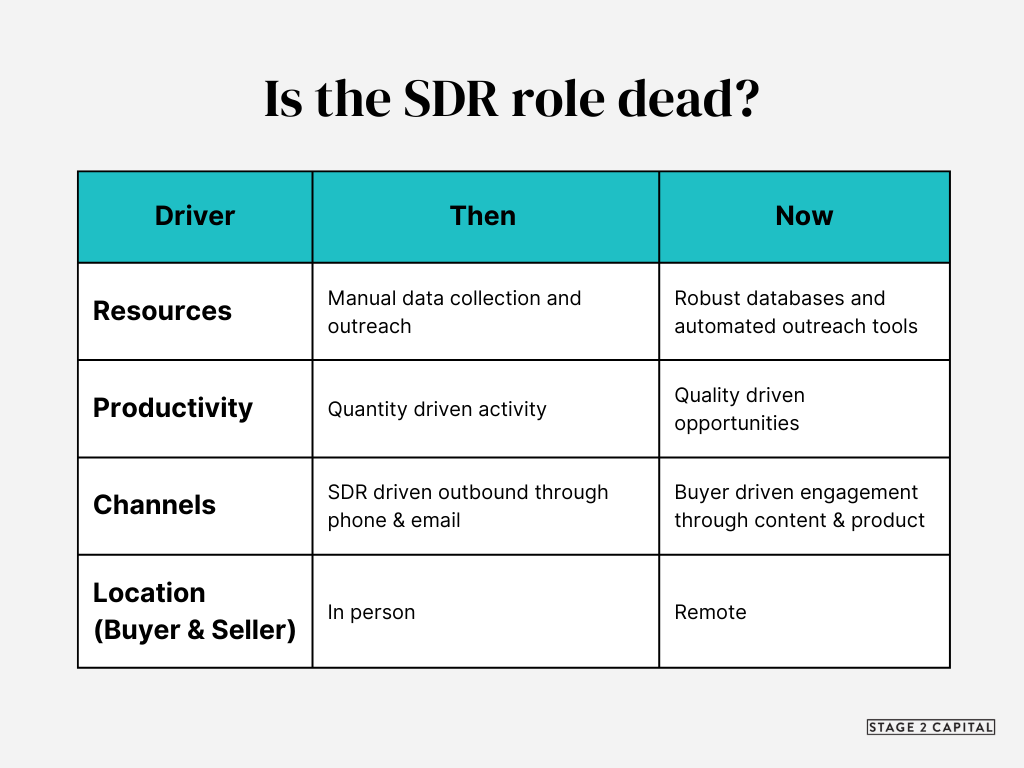 Is the SDR role dead?

| Driver | Then | Now |
|---|---|---|
| Resources | Manual data collection and outreach | Robust databases and automated outreach tools |
| Productivity | Quantity driven activity | Quality driven opportunities |
| Channels | SDR driven outbound through phone & email | Buyer driven engagement through content & product |
| Location (Buyer & Seller) | In person | Remote |

STAGE 2 CAPITAL